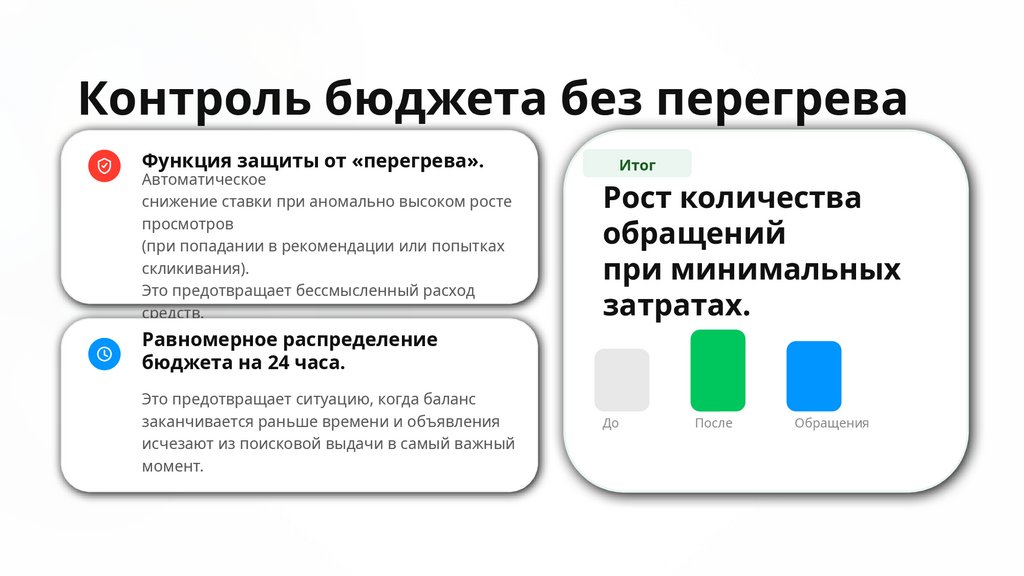 Контроль бюджета без перегрева

Функция защиты от «перегрева».
Автоматическое снижение ставки при аномально высоком росте просмотров (при попадании в рекомендации или попытках скликивания).
Это предотвращает бессмысленный расход средств.

Равномерное распределение бюджета на 24 часа.

Это предотвращает ситуацию, когда баланс заканчивается раньше времени и объявления исчезают из поисковой выдачи в самый важный момент.

Итог

Рост количества обращений при минимальных затратах.

До

После

Обращения